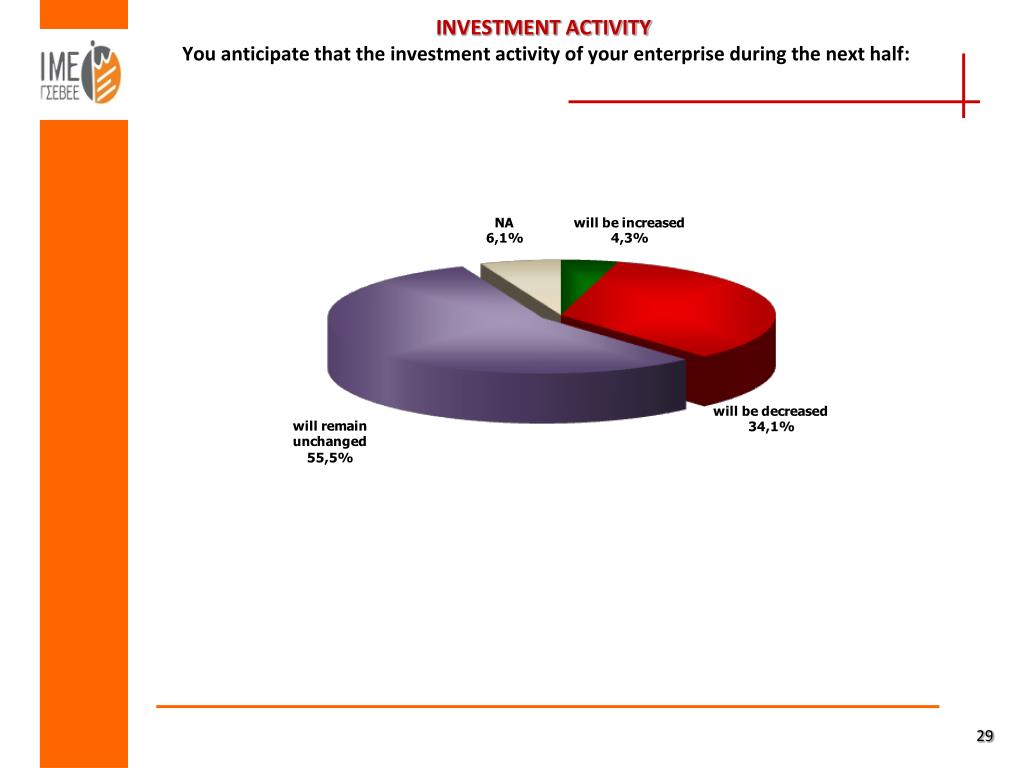 IME
ΓΣΕΒΕΕ

INVESTMENT ACTIVITY

You anticipate that the investment activity of your enterprise during the next half:

NA
6,1%

will be increased
4,3%

will be decreased
34,1%

will remain unchanged
55,5%

29